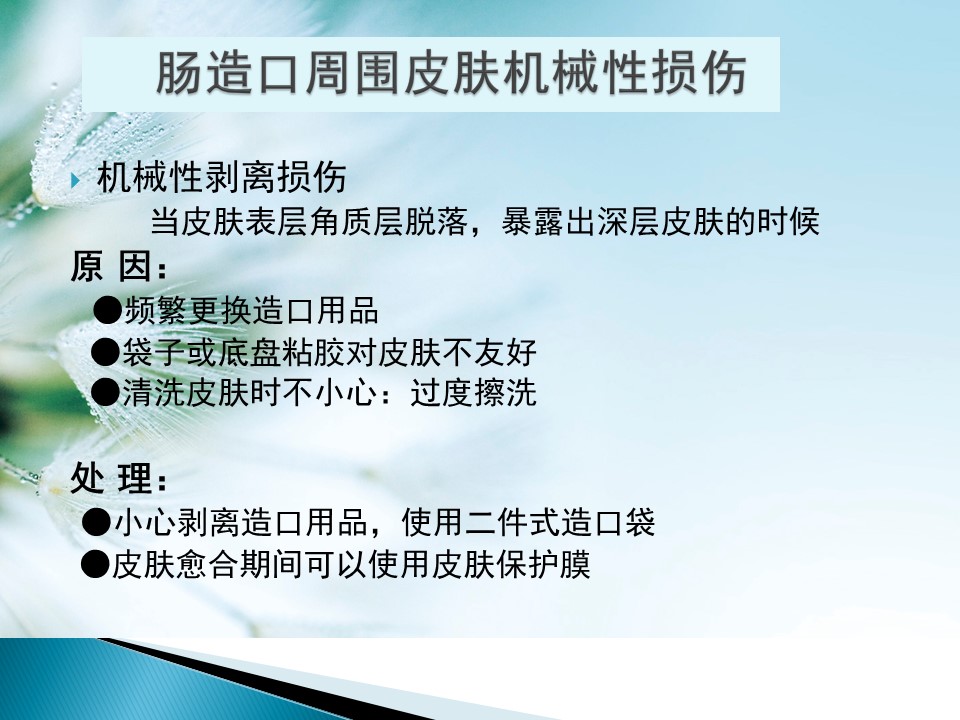 肠造口周围皮肤机械性损伤

机械性剥离损伤

当皮肤表层角质层脱落，暴露出深层皮肤的时候

原 因：

●频繁更换造口用品

●袋子或底盘粘胶对皮肤不友好

●清洗皮肤时不小心：过度擦洗

处 理：

●小心剥离造口用品，使用二件式造口袋

●皮肤愈合期间可以使用皮肤保护膜